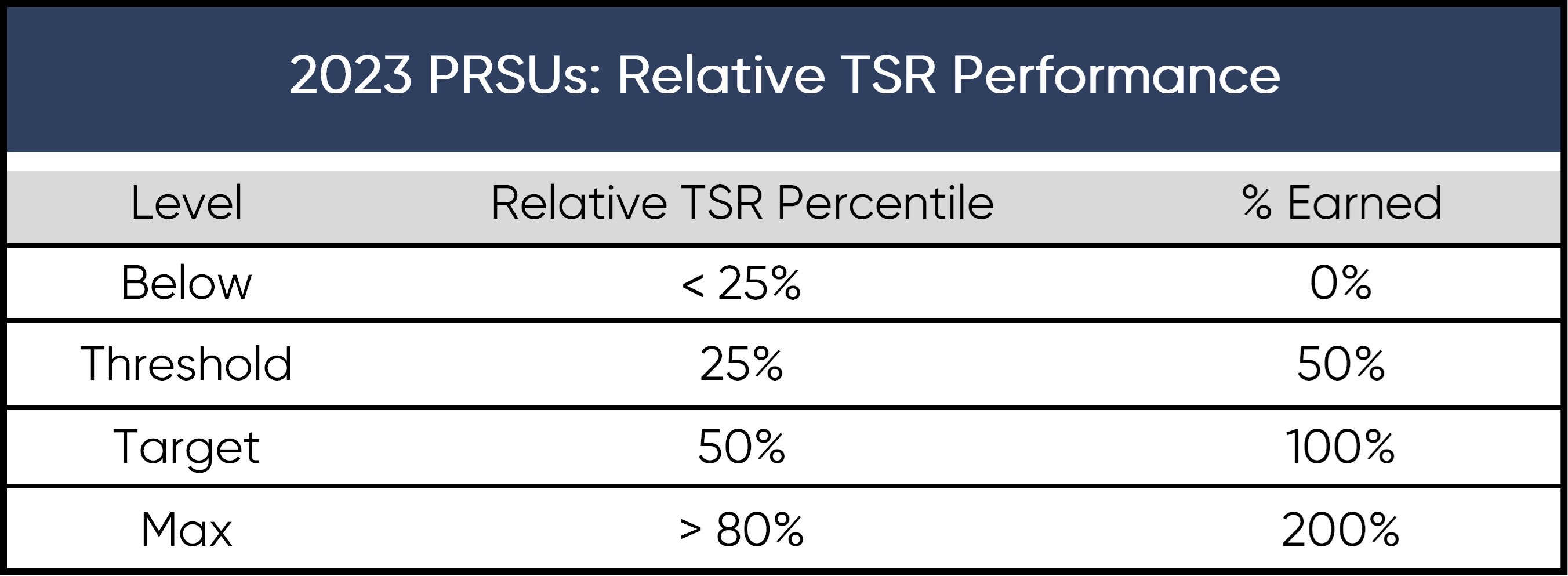 2023 PRSUs: Relative TSR Performance

| Level | Relative TSR Percentile | % Earned |
|---|---|---|
| Below | < 25% | 0% |
| Threshold | 25% | 50% |
| Target | 50% | 100% |
| Max | > 80% | 200% |